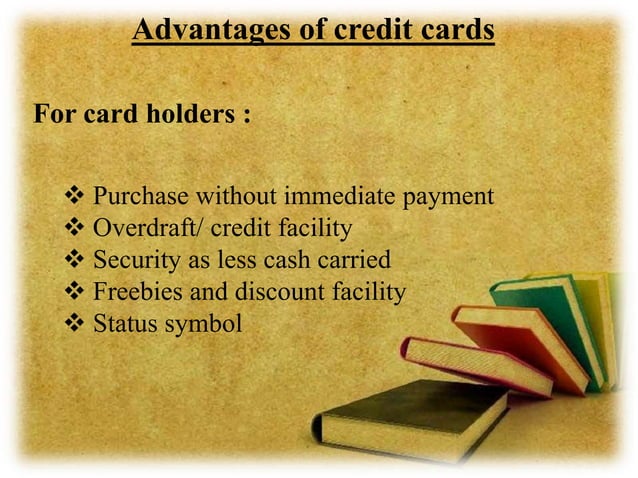 Advantages of credit cards

For card holders :

❖ Purchase without immediate payment
❖ Overdraft/ credit facility
❖ Security as less cash carried
❖ Freebies and discount facility
❖ Status symbol